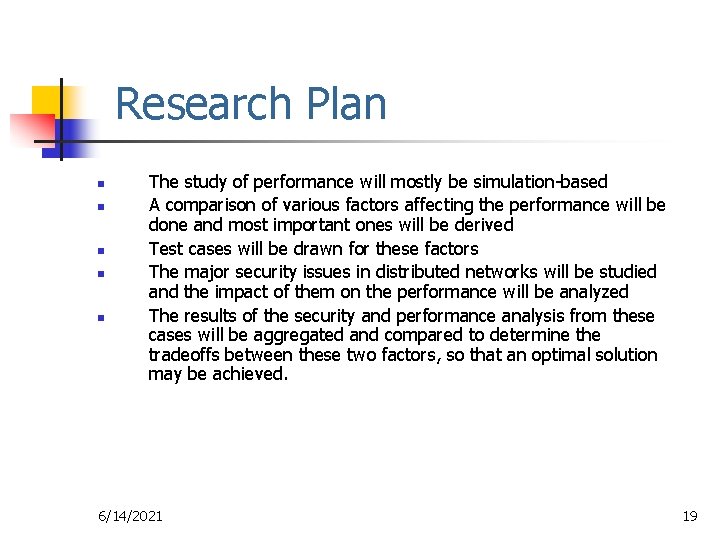 Research Plan

- The study of performance will mostly be simulation-based
- A comparison of various factors affecting the performance will be done and most important ones will be derived
- Test cases will be drawn for these factors
- The major security issues in distributed networks will be studied and the impact of them on the performance will be analyzed
- The results of the security and performance analysis from these cases will be aggregated and compared to determine the tradeoffs between these two factors, so that an optimal solution may be achieved.

6/14/2021

19